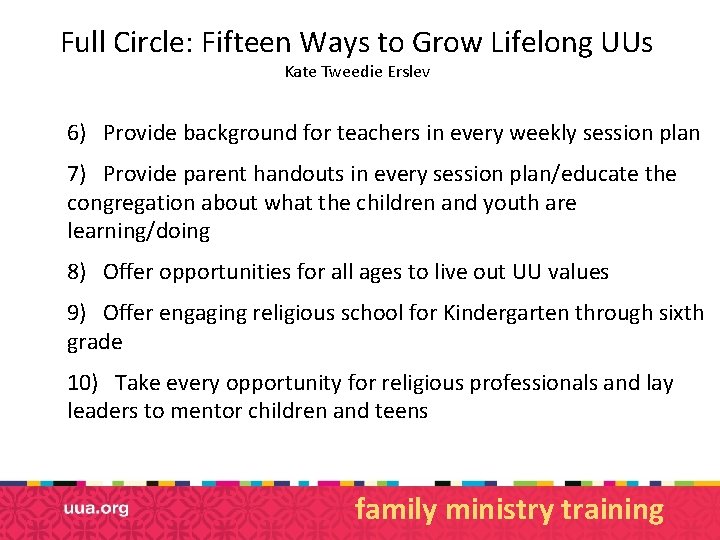 Full Circle: Fifteen Ways to Grow Lifelong UUs

Kate Tweedie Erslev

6) Provide background for teachers in every weekly session plan

7) Provide parent handouts in every session plan/educate the congregation about what the children and youth are learning/doing

8) Offer opportunities for all ages to live out UU values

9) Offer engaging religious school for Kindergarten through sixth grade

10) Take every opportunity for religious professionals and lay leaders to mentor children and teens

uua.org

family ministry training